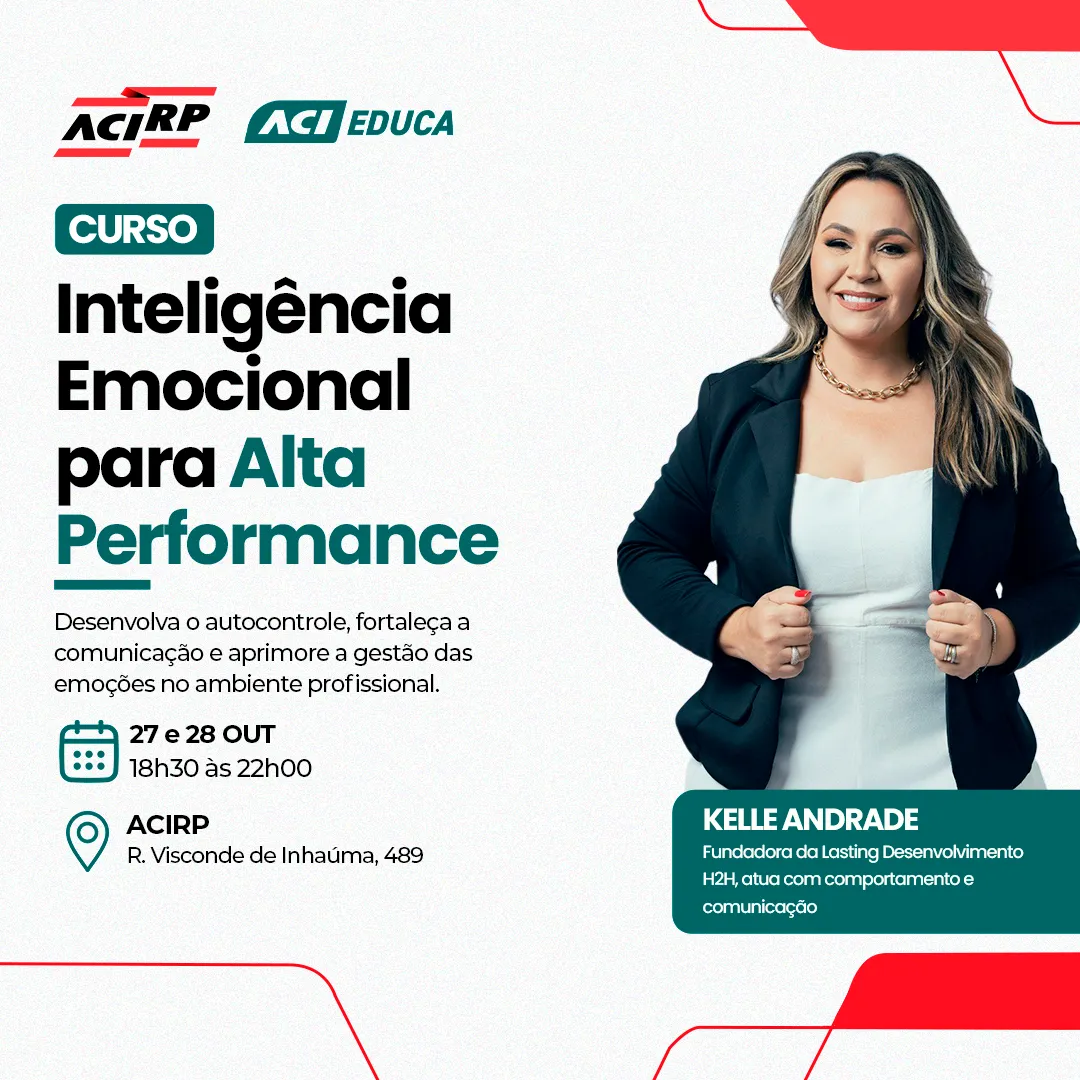 ACIRP

ACI EDUCA

CURSO

Inteligência Emocional para Alta Performance

Desenvolva o autocontrole, fortaleça a comunicação e aprimore a gestão das emoções no ambiente profissional.

27 e 28 OUT
18h30 às 22h00

ACIRP
R. Visconde de Inhaúma, 489

KELLE ANDRADE
Fundadora da Lasting Desenvolvimento H2H, atua com comportamento e comunicação